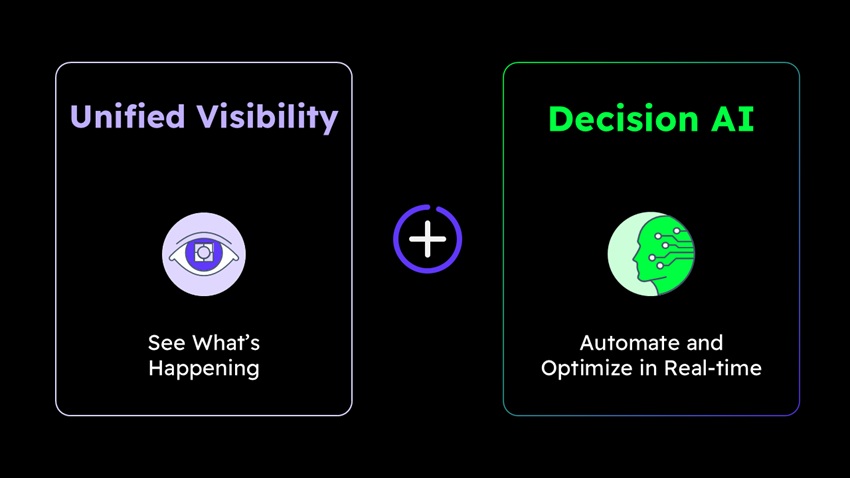 Unified Visibility

See What's Happening

+

Decision AI

Automate and Optimize in Real-time